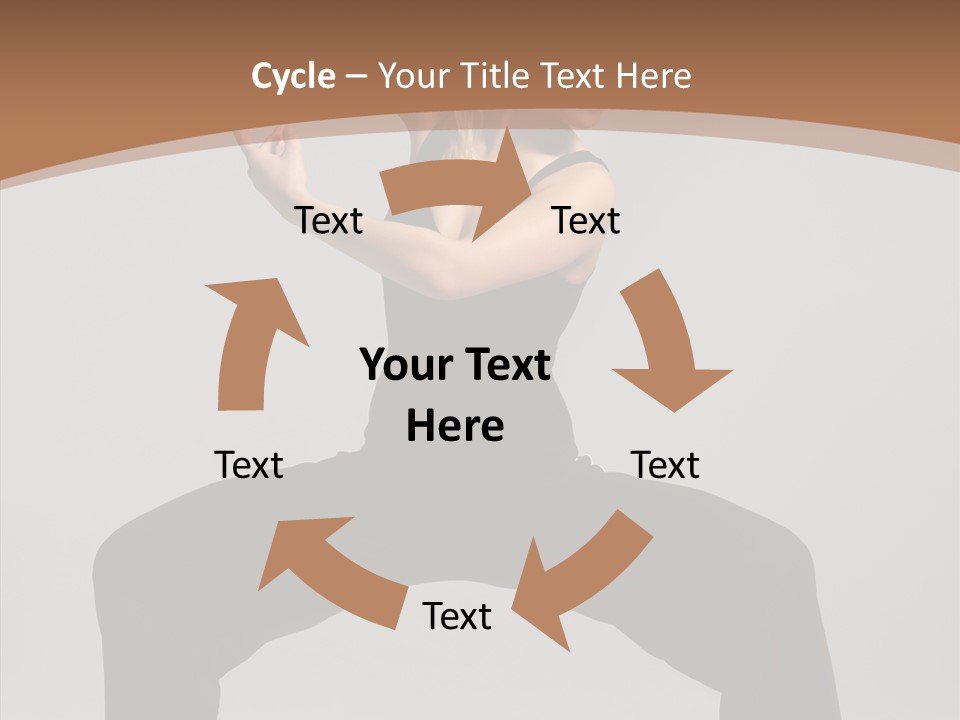 Cycle – Your Title Text Here

Text

Text

Your Text Here

Text

Text

Text